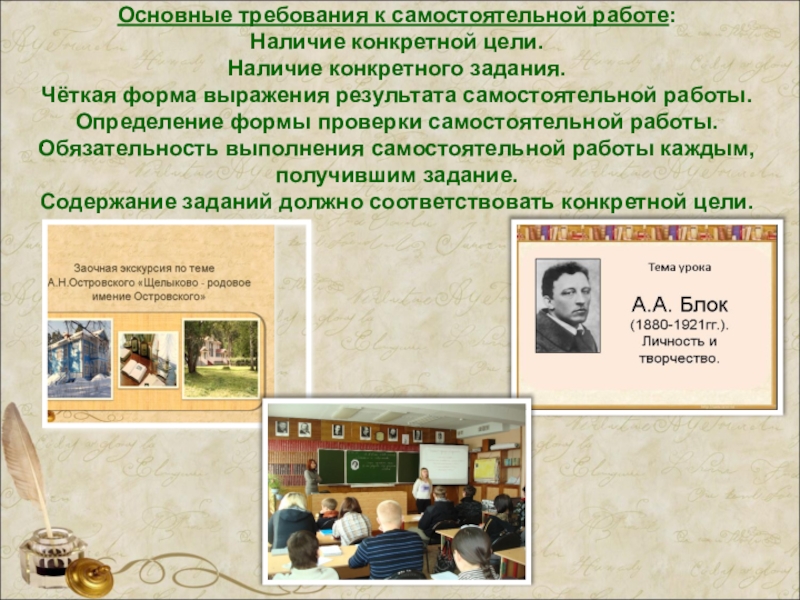 Основные требования к самостоятельной работе:
Наличие конкретной цели.
Наличие конкретного задания.
Чёткая форма выражения результата самостоятельной работы.
Определение формы проверки самостоятельной работы.
Обязательность выполнения самостоятельной работы каждым, получившим задание.
Содержание заданий должно соответствовать конкретной цели.

Заочная экскурсия по теме А.Н.Островского «Щелыково - родовое имение Островского»

Тема урока

А.А. Блок
(1880-1921гг.).
Личность и творчество.